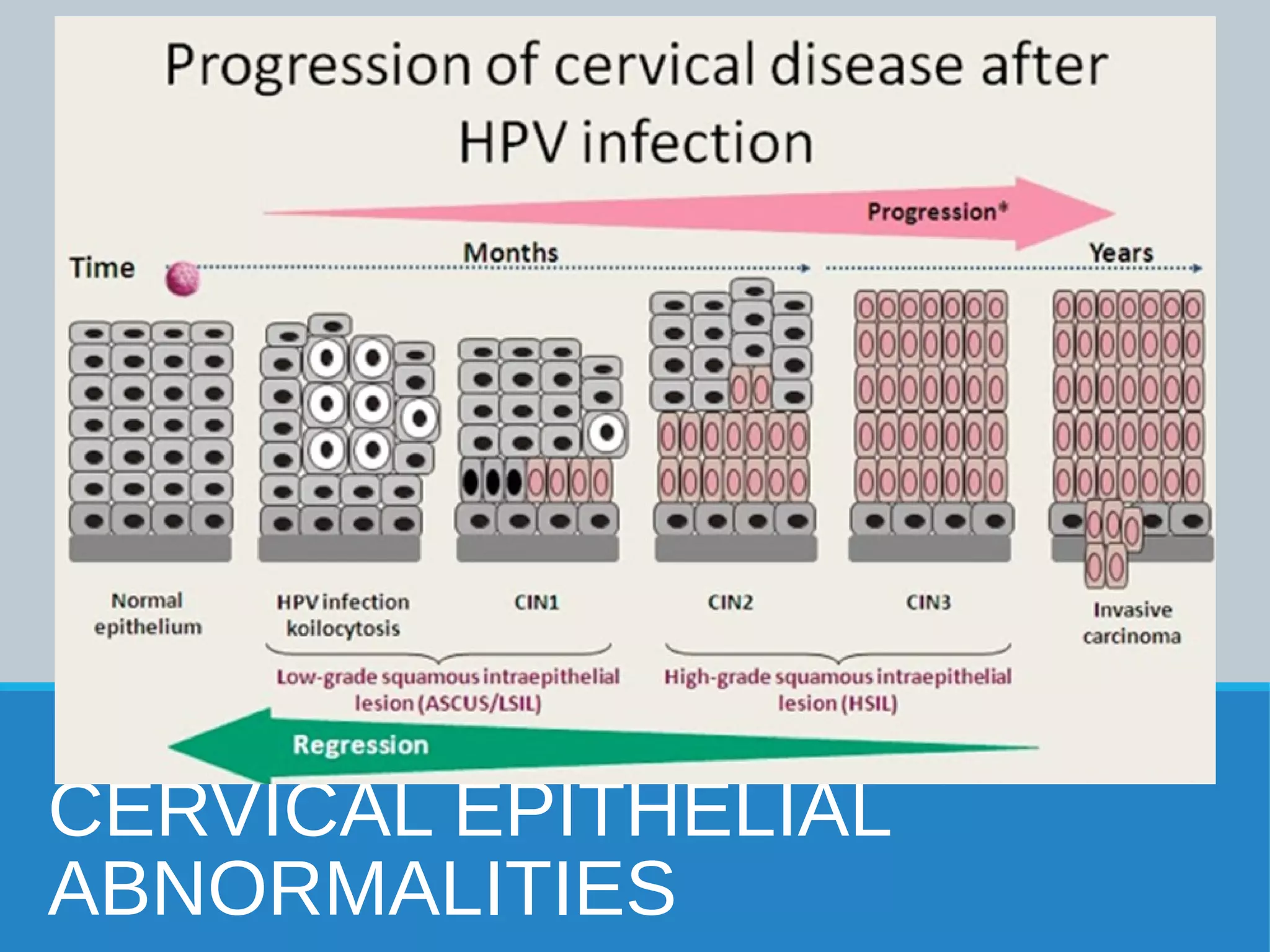 Progression of cervical disease after HPV infection

Progression*

Time

Months

Years

Normal epithelium

HPV infection koilocytosis

CIN1

CIN2

CIN3

Invasive carcinoma

Low-grade squamous intraepithelial lesion (ASCUS/LSIL)

High-grade squamous intraepithelial lesion (HSIL)

Regression

CERVICAL EPITHELIAL ABNORMALITIES